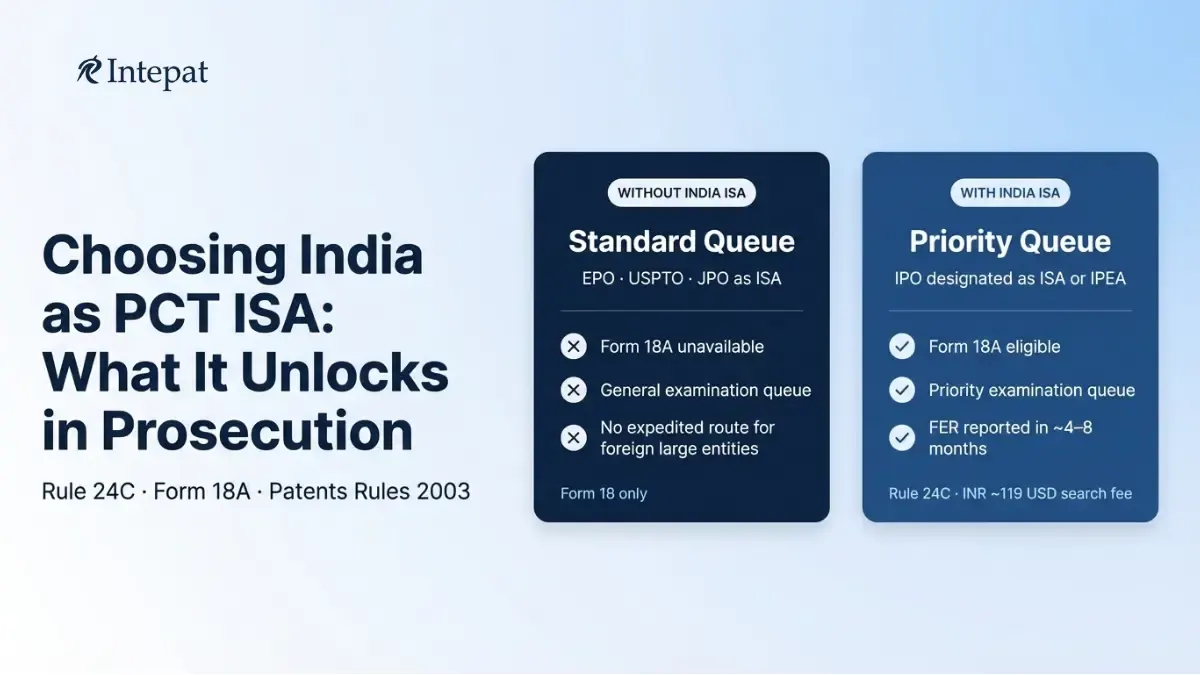 Intepat

Choosing India as PCT ISA: What It Unlocks in Prosecution

Rule 24C · Form 18A · Patents Rules 2003

WITHOUT INDIA ISA

Standard Queue

EPO · USPTO · JPO as ISA

Form 18A unavailable

General examination queue

No expedited route for foreign large entities

Form 18 only

WITH INDIA ISA

Priority Queue

IPO designated as ISA or IPEA

Form 18A eligible

Priority examination queue

FER reported in ~4–8 months

Rule 24C · INR ~119 USD search fee